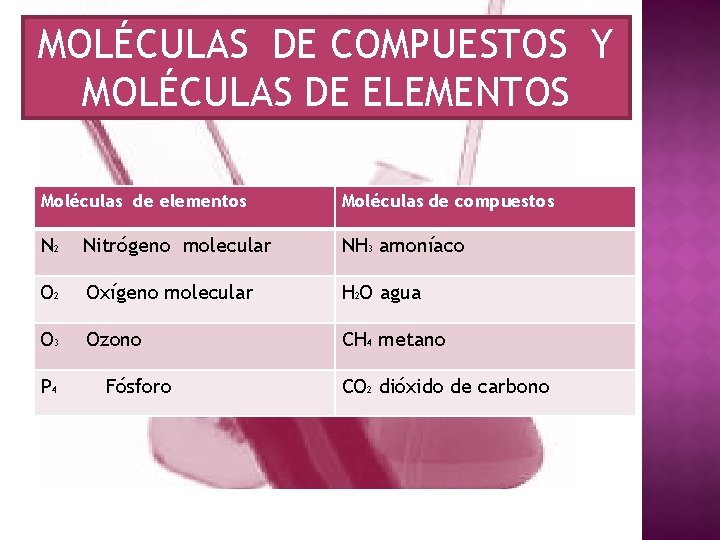 MOLÉCULAS DE COMPUESTOS Y MOLÉCULAS DE ELEMENTOS

| Moléculas de elementos | Moléculas de compuestos |
|---|---|
| $N_2$ Nitrógeno molecular | $NH_3$ amoníaco |
| $O_2$ Oxígeno molecular | $H_2O$ agua |
| $O_3$ Ozono | $CH_4$ metano |
| $P_4$ Fósforo | $CO_2$ dióxido de carbono |